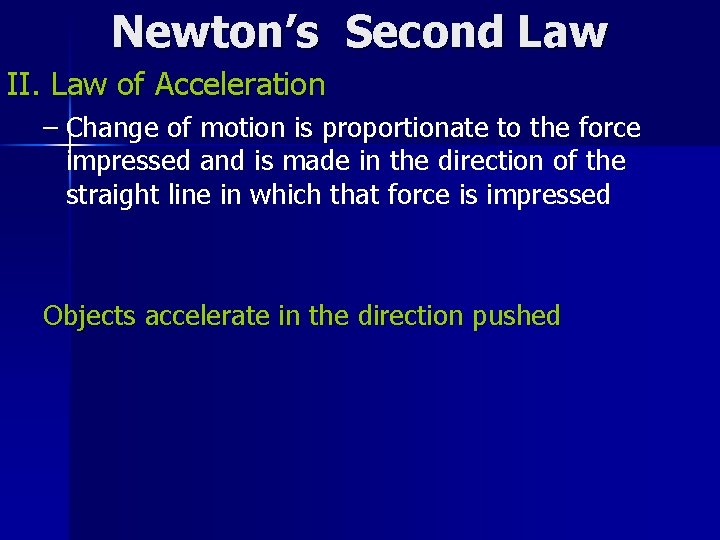 Newton's Second Law

II. Law of Acceleration

– Change of motion is proportionate to the force impressed and is made in the direction of the straight line in which that force is impressed

Objects accelerate in the direction pushed